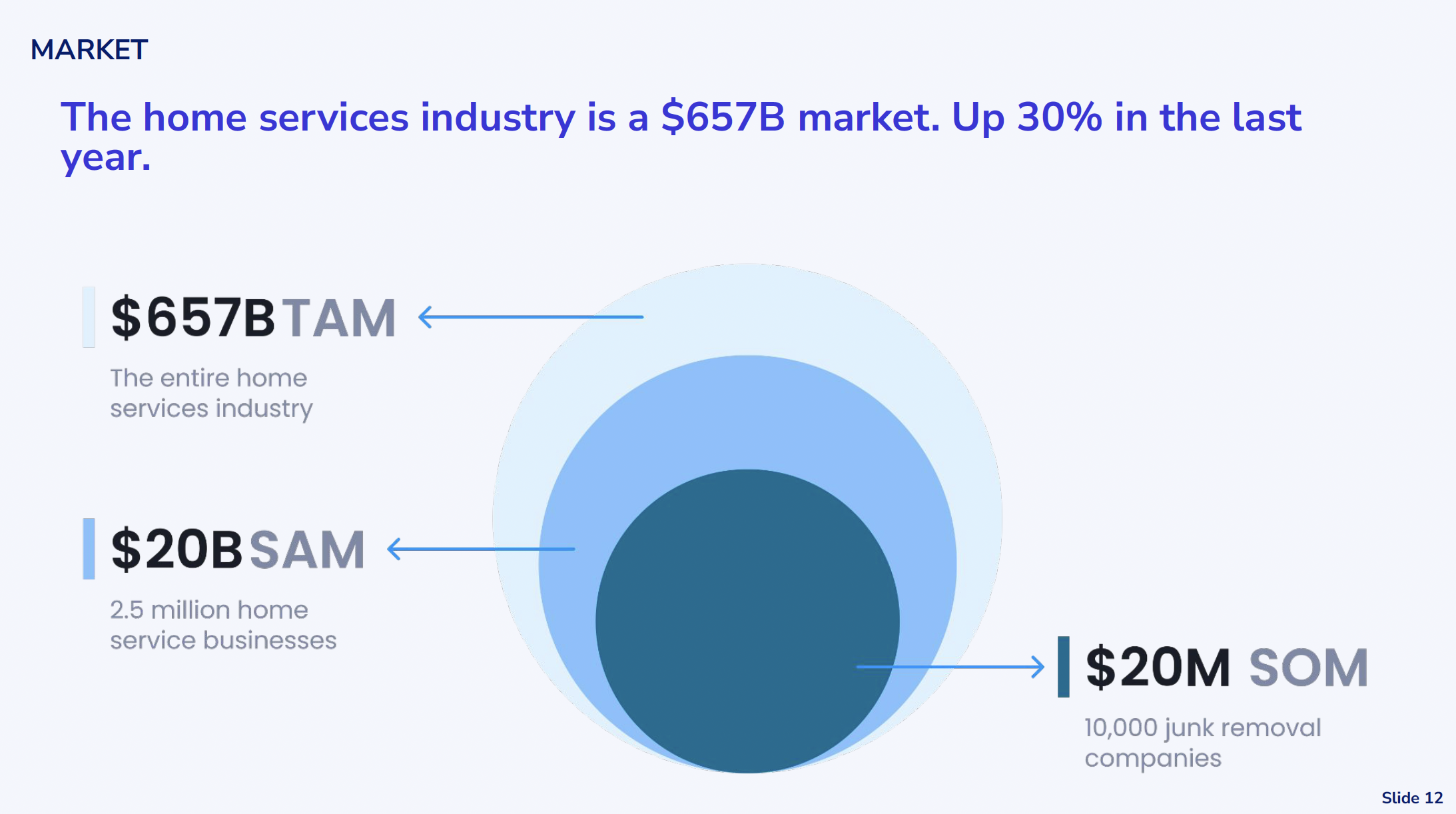 MARKET

The home services industry is a \$657B market. Up 30% in the last year.

\$657B TAM

The entire home services industry

\$20B SAM

2.5 million home service businesses

\$20M SOM

10,000 junk removal companies

Slide 12